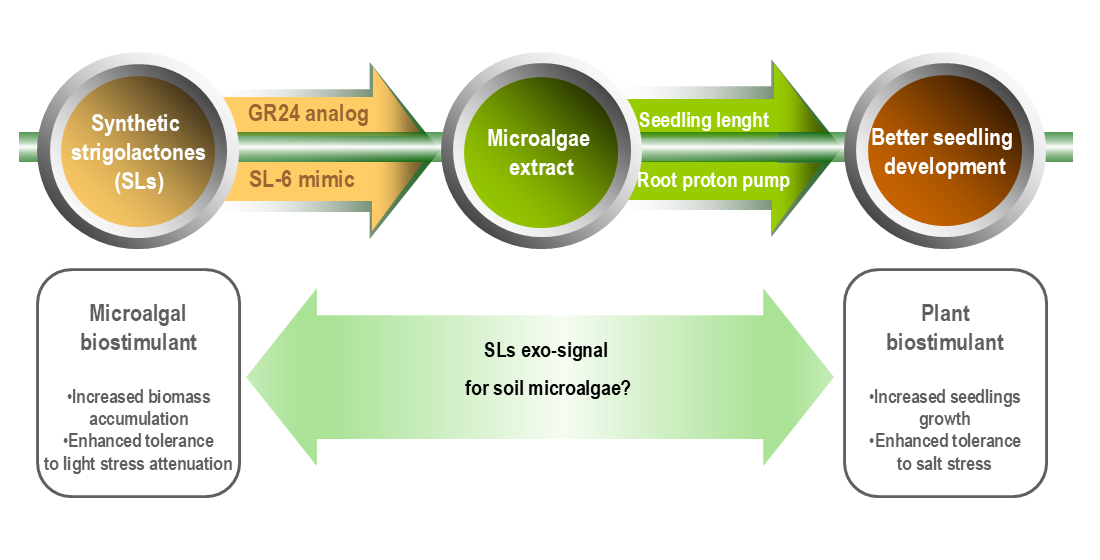 Synthetic strigolactones (SLs)

GR24 analog

SL-6 mimic

Microalgae extract

Seedling lenght

Root proton pump

Better seedling development

Microalgal biostimulant

•Increased biomass accumulation
•Enhanced tolerance to light stress attenuation

SLs exo-signal for soil microalgae?

Plant biostimulant

•Increased seedlings growth
•Enhanced tolerance to salt stress